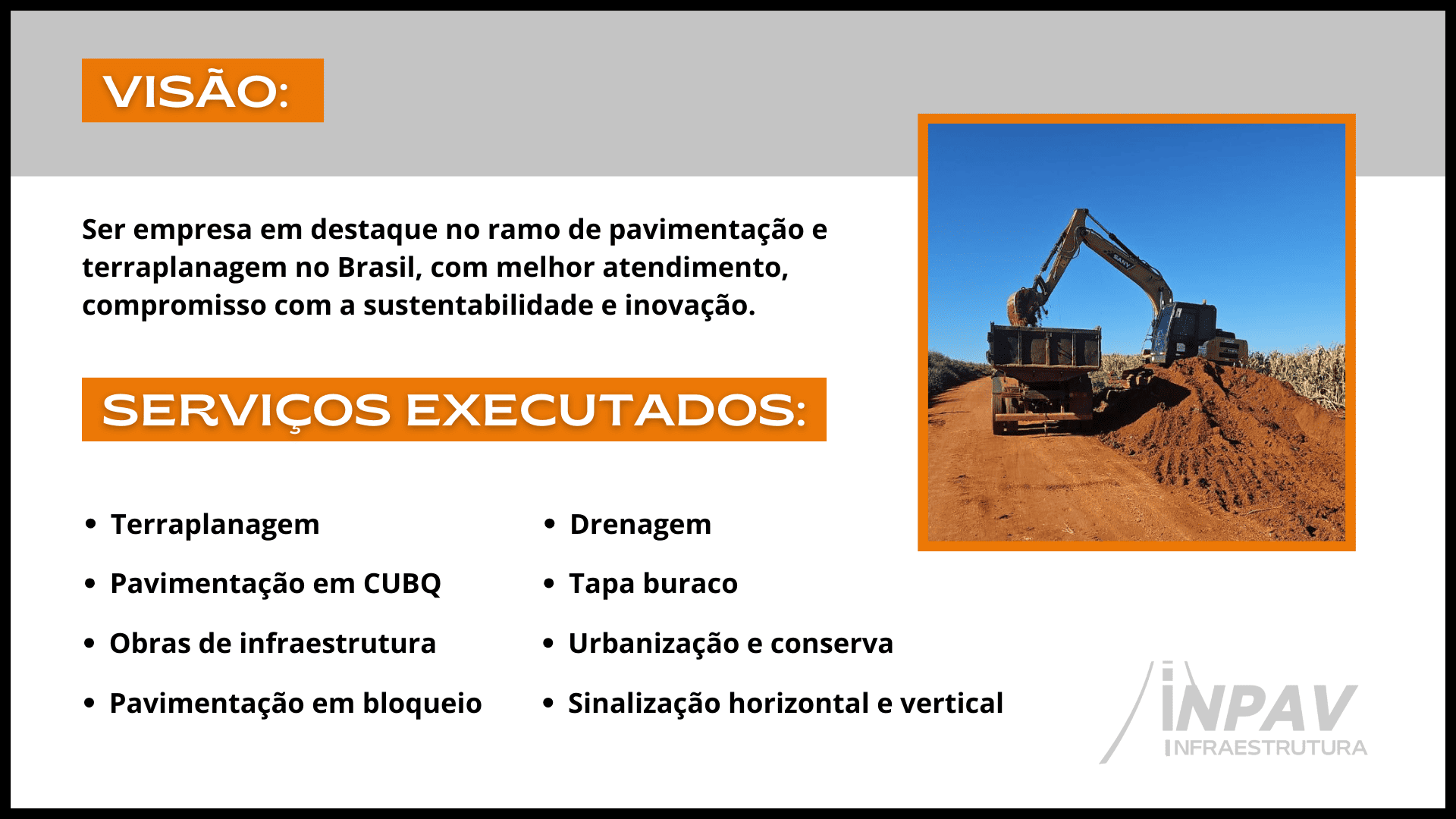 VISÃO:

Ser empresa em destaque no ramo de pavimentação e terraplanagem no Brasil, com melhor atendimento, compromisso com a sustentabilidade e inovação.

SERVIÇOS EXECUTADOS:

- Terraplanagem
- Pavimentação em CUBQ
- Obras de infraestrutura
- Pavimentação em bloqueio

- Drenagem
- Tapa buraco
- Urbanização e conserva
- Sinalização horizontal e vertical

SANY

INPAV
INFRAESTRUTURA